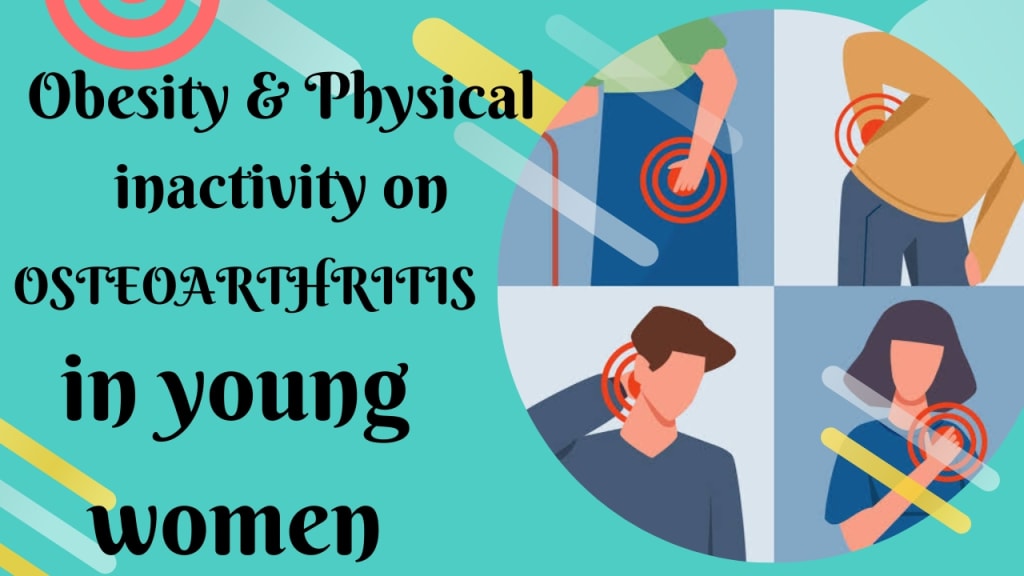 Obesity & Physical inactivity on OSTEOARTHRITIS in young women